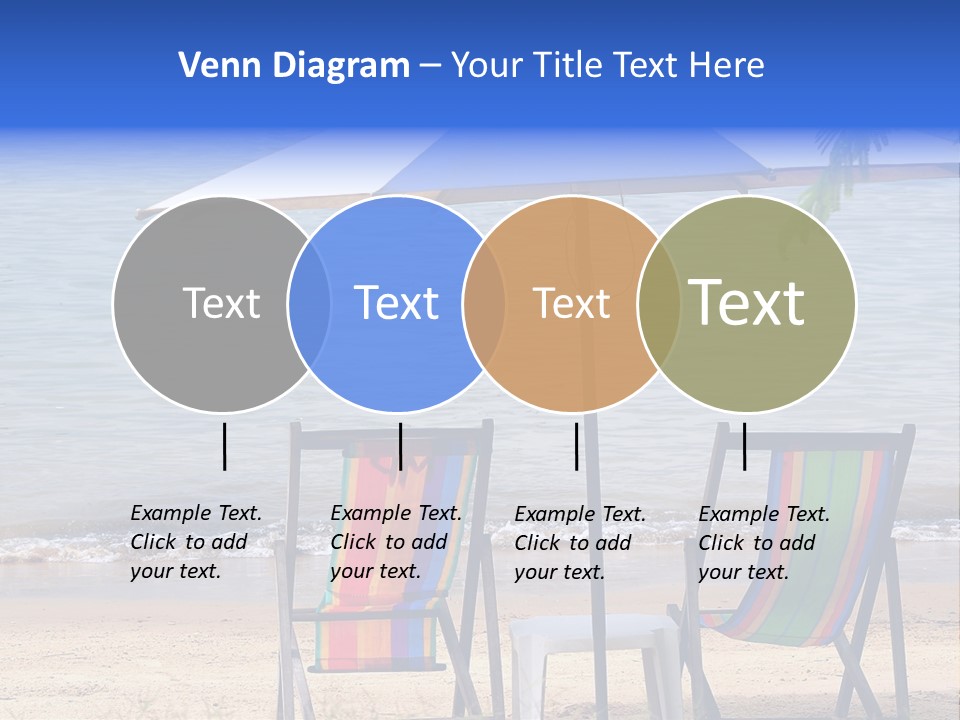 Venn Diagram – Your Title Text Here

Text

Text

Text

Text

Example Text. Click to add your text.

Example Text. Click to add your text.

Example Text. Click to add your text.

Example Text. Click to add your text.